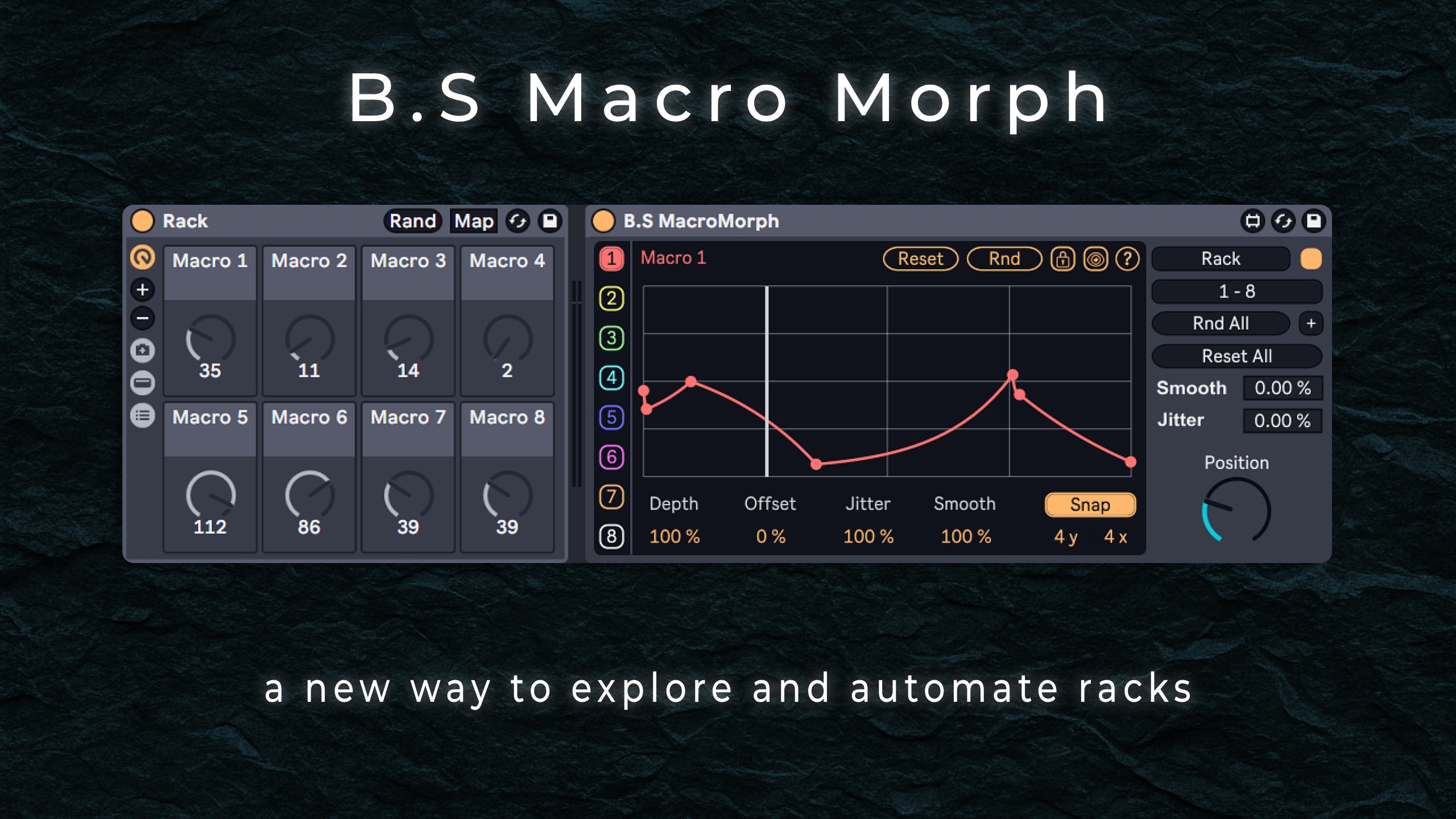 B.S Macro Morph

Rack Rand Map

Macro 1 35
Macro 2 11
Macro 3 14
Macro 4 2
Macro 5 112
Macro 6 86
Macro 7 39
Macro 8 39

B.S MacroMorph

1 2 3 4 5 6 7 8

Macro 1 Reset Rnd ?

Depth 100 %
Offset 0 %
Jitter 100 %
Smooth 100 %
Snap 4 y 4 x

Rack
1 - 8
Rnd All +
Reset All
Smooth 0.00 %
Jitter 0.00 %
Position

a new way to explore and automate racks